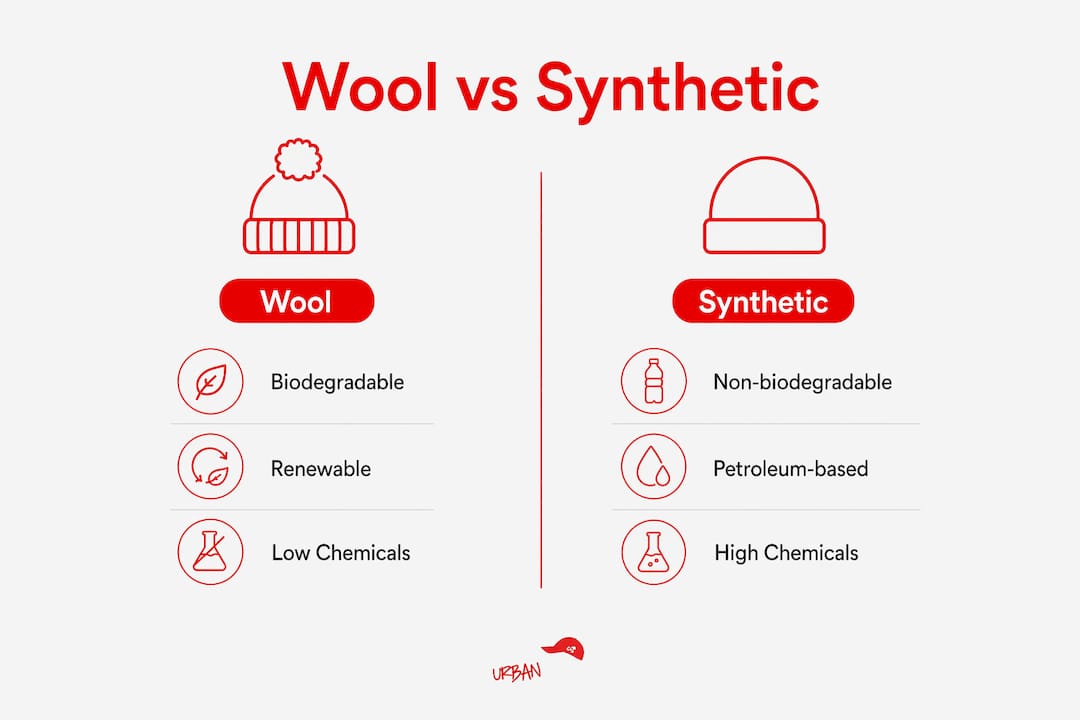 Wool vs Synthetic

Wool

Biodegradable

Renewable

Low Chemicals

Synthetic

Non-biodegradable

Petroleum-based

High Chemicals

URBAN